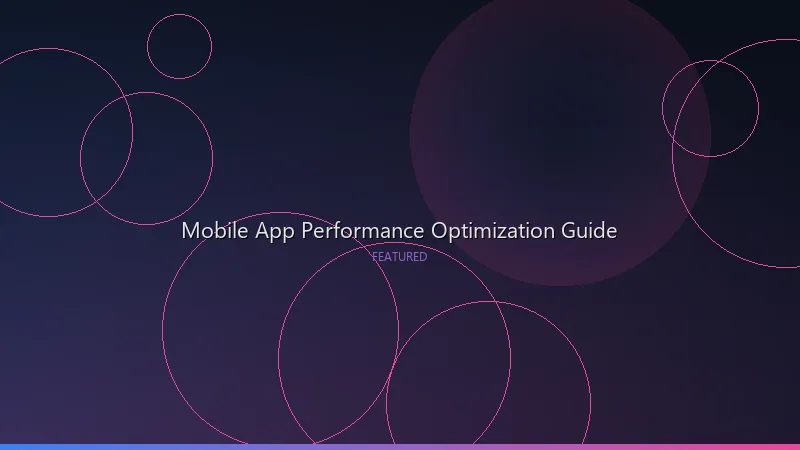 Mobile App Performance Optimization Guide

FEATURED